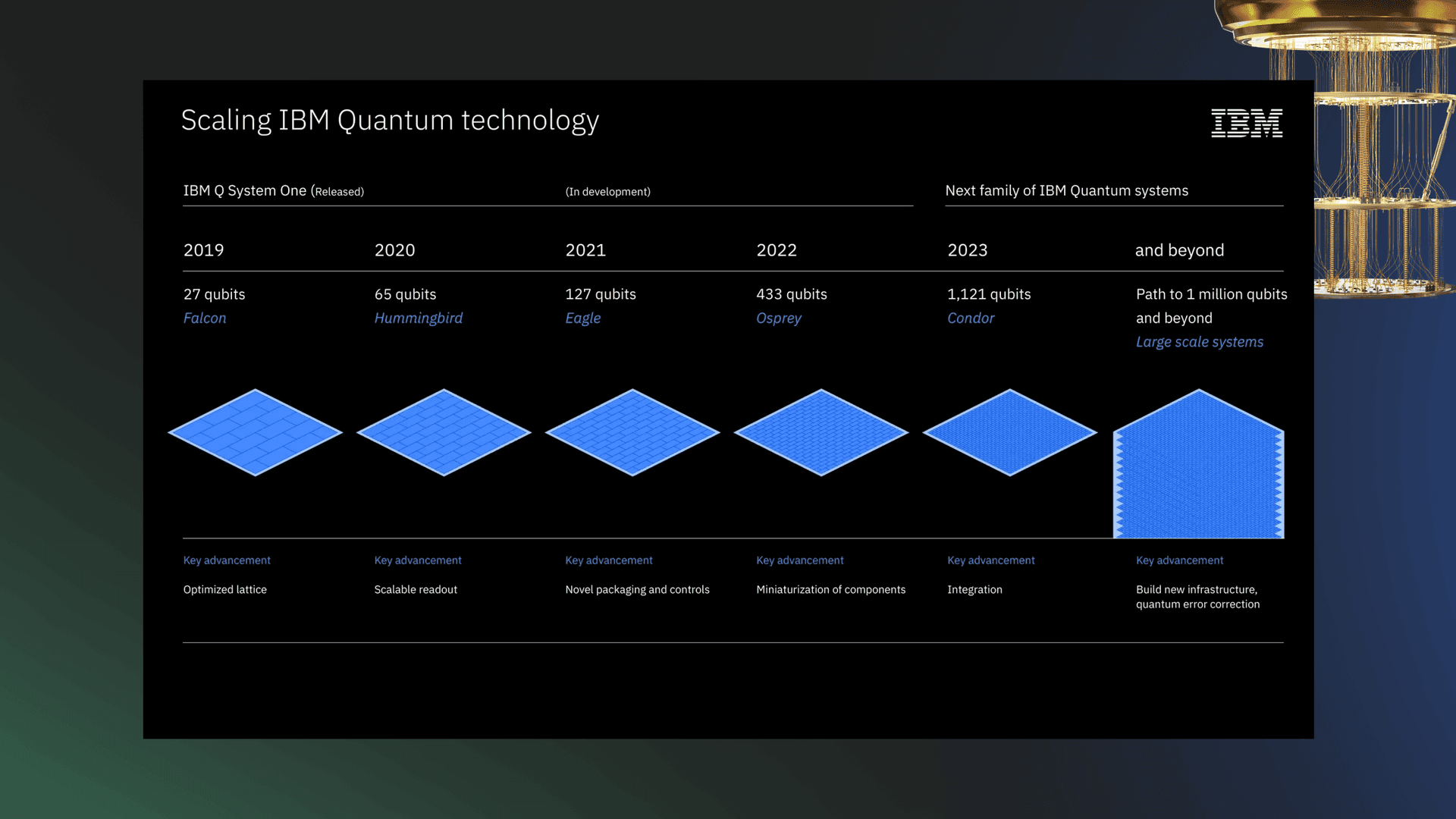 Scaling IBM Quantum technology

IBM

IBM Q System One (Released)

(In development)

Next family of IBM Quantum systems

| 2019 | 2020 | 2021 | 2022 | 2023 | and beyond |
|---|---|---|---|---|---|
| 27 qubits Falcon | 65 qubits Hummingbird | 127 qubits Eagle | 433 qubits Osprey | 1,121 qubits Condor | Path to 1 million qubits and beyond Large scale systems |
| Key advancement Optimized lattice | Key advancement Scalable readout | Key advancement Novel packaging and controls | Key advancement Miniaturization of components | Key advancement Integration | Key advancement Build new infrastructure, quantum error correction |